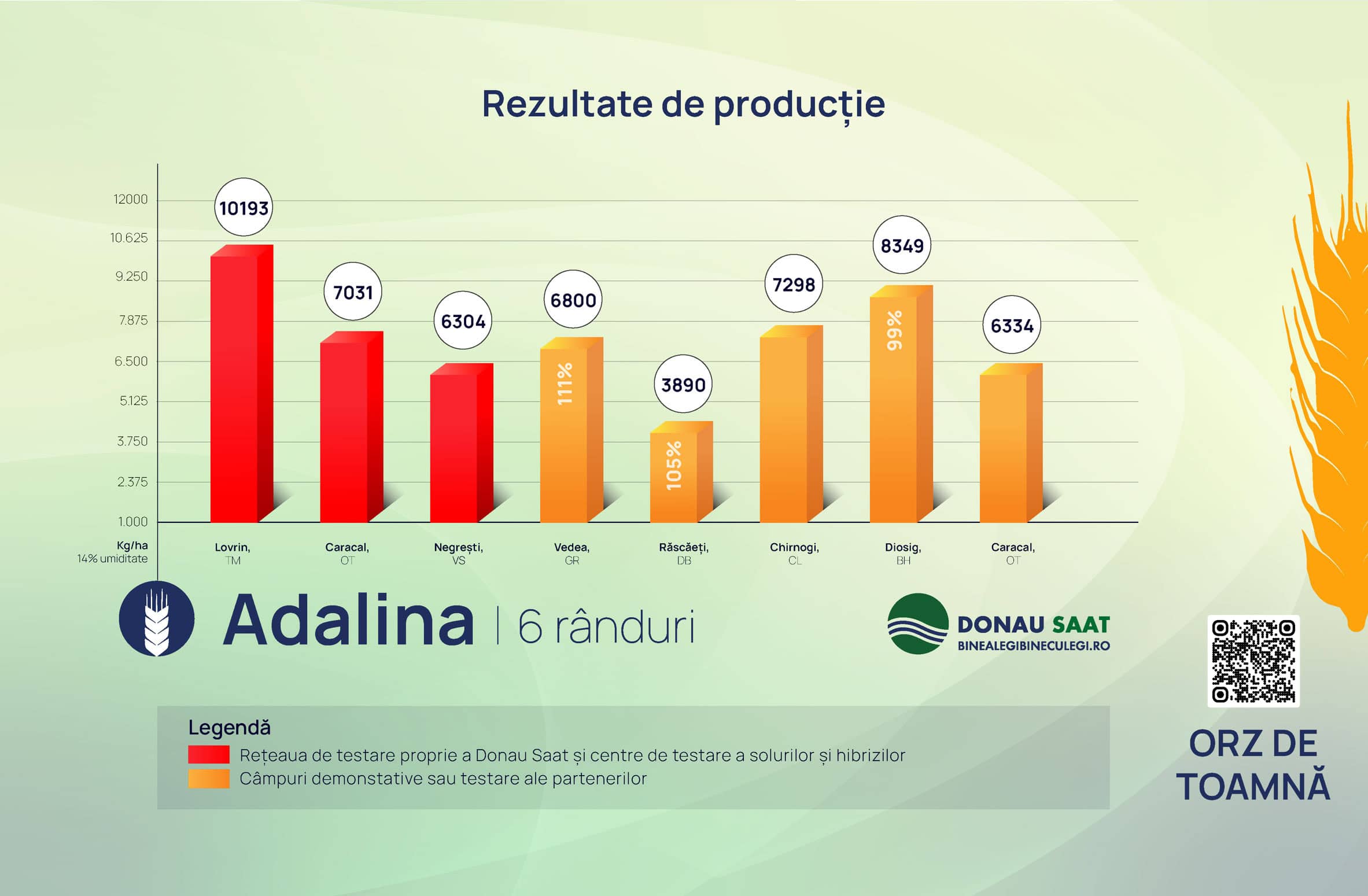 Rezultate de producție

12000
10.625
9.250
7.875
6.500
5.125
3.750
2.375
1.000
Kg/ha
14% umiditate

10193
7031
6304
6800
111%
3890
105%
7298
8349
99%
6334

Lovrin, TM
Caracal, OT
Negrești, VS
Vedea, GR
Răscăeți, DB
Chirnogi, CL
Diosig, BH
Caracal, OT

Adalina | 6 rânduri

DONAU SAAT
BINEALEGIBINECULEGI.RO

Legendă
Rețeaua de testare proprie a Donau Saat și centre de testare a solurilor și hibrizilor
Câmpuri demonstative sau testare ale partenerilor

ORZ DE TOAMNĂ